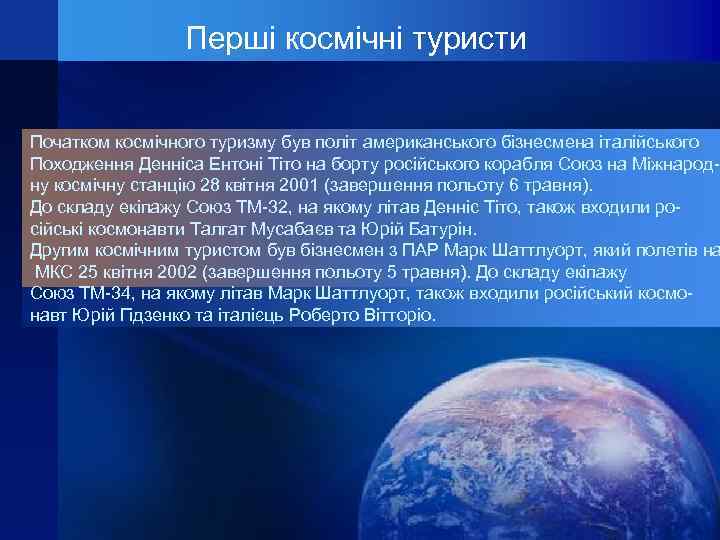 Перші космічні туристи

Початком космічного туризму був політ американського бізнесмена італійського Походження Денніса Ентоні Тіто на борту російського корабля Союз на Міжнародну космічну станцію 28 квітня 2001 (завершення польоту 6 травня).
До складу екіпажу Союз ТМ-32, на якому літав Денніс Тіто, також входили російські космонавти Талгат Мусабаєв та Юрій Батурін.
Другим космічним туристом був бізнесмен з ПАР Марк Шаттлуорт, який полетів на МКС 25 квітня 2002 (завершення польоту 5 травня). До складу екіпажу Союз ТМ-34, на якому літав Марк Шаттлуорт, також входили російський космонавт Юрій Гідзенко та італієць Роберто Вітторіо.